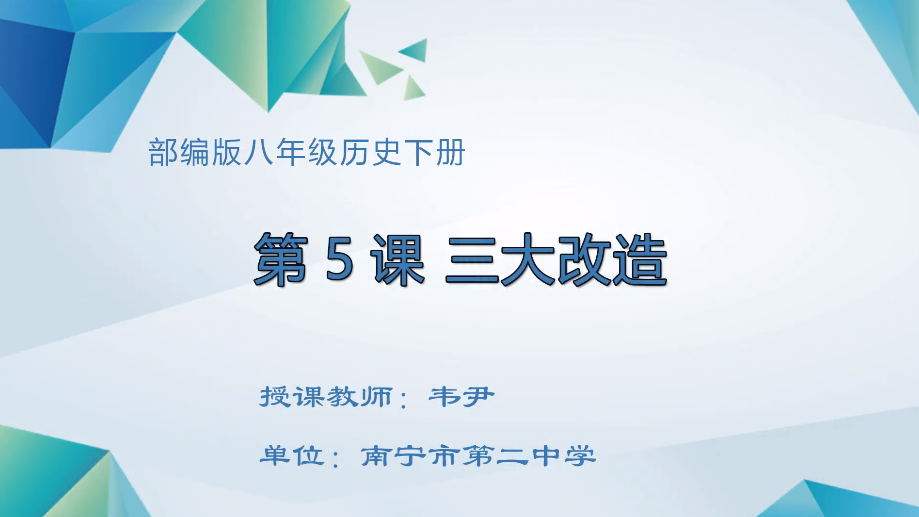 部编版八年级历史下册

第 5 课 三大改造

授课教师：韦尹

单位：南宁市第二中学